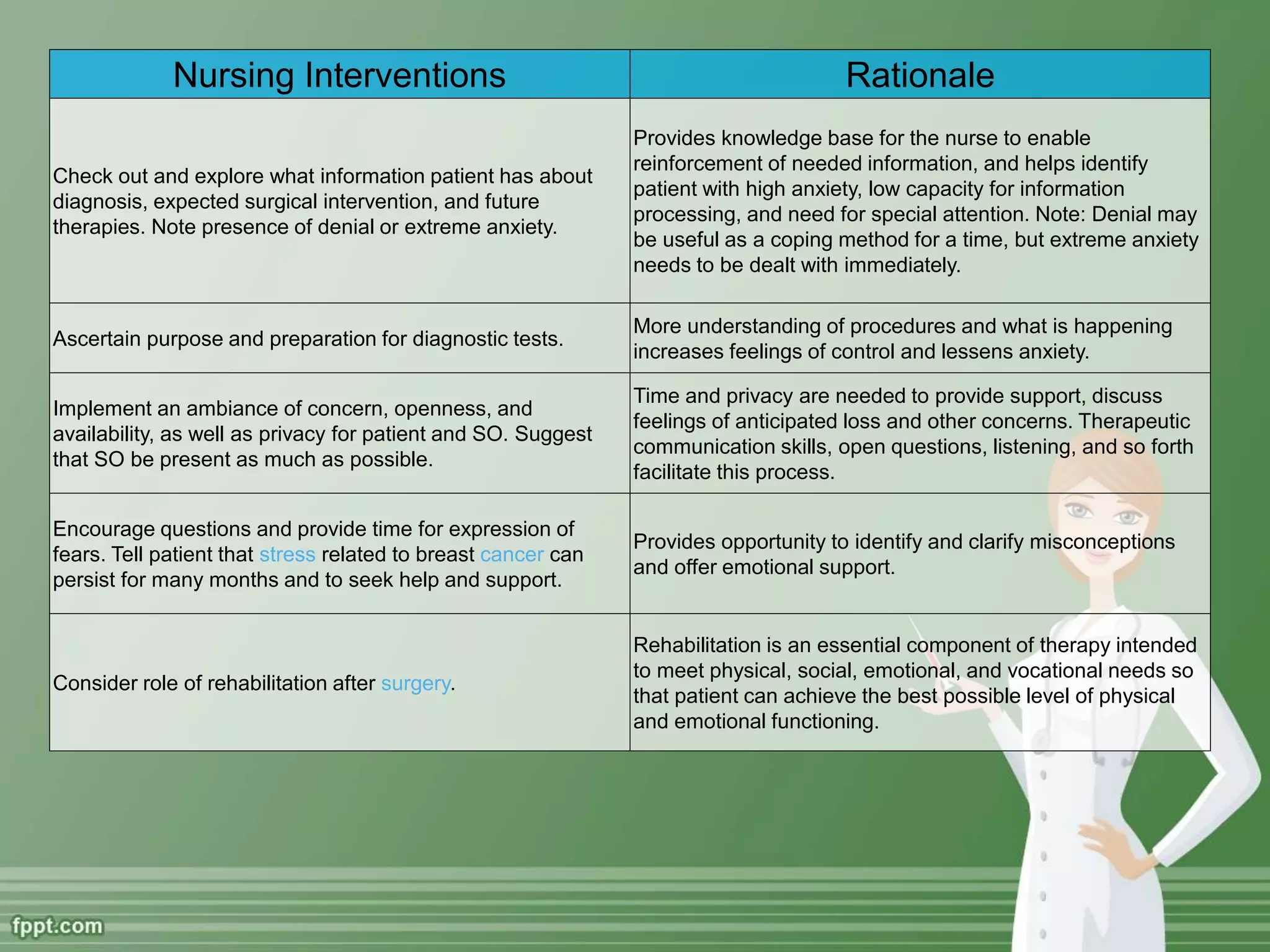 | Nursing Interventions | Rationale |
|---|---|
| Check out and explore what information patient has about diagnosis, expected surgical intervention, and future therapies. Note presence of denial or extreme anxiety. | Provides knowledge base for the nurse to enable reinforcement of needed information, and helps identify patient with high anxiety, low capacity for information processing, and need for special attention. Note: Denial may be useful as a coping method for a time, but extreme anxiety needs to be dealt with immediately. |
| Ascertain purpose and preparation for diagnostic tests. | More understanding of procedures and what is happening increases feelings of control and lessens anxiety. |
| Implement an ambiance of concern, openness, and availability, as well as privacy for patient and SO. Suggest that SO be present as much as possible. | Time and privacy are needed to provide support, discuss feelings of anticipated loss and other concerns. Therapeutic communication skills, open questions, listening, and so forth facilitate this process. |
| Encourage questions and provide time for expression of fears. Tell patient that stress related to breast cancer can persist for many months and to seek help and support. | Provides opportunity to identify and clarify misconceptions and offer emotional support. |
| Consider role of rehabilitation after surgery. | Rehabilitation is an essential component of therapy intended to meet physical, social, emotional, and vocational needs so that patient can achieve the best possible level of physical and emotional functioning. |

fppt.com